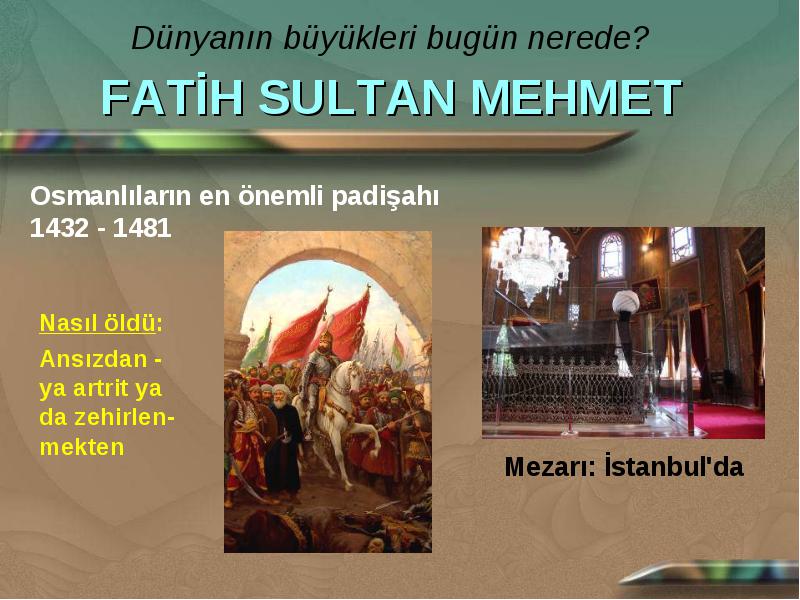 Dünyanın büyükleri bugün nerede?

FATİH SULTAN MEHMET

Osmanlıların en önemli padişahı
1432 - 1481

Nasıl öldü:

Ansızdan - ya artrit ya da zehirlenmekten

Mezarı: İstanbul'da